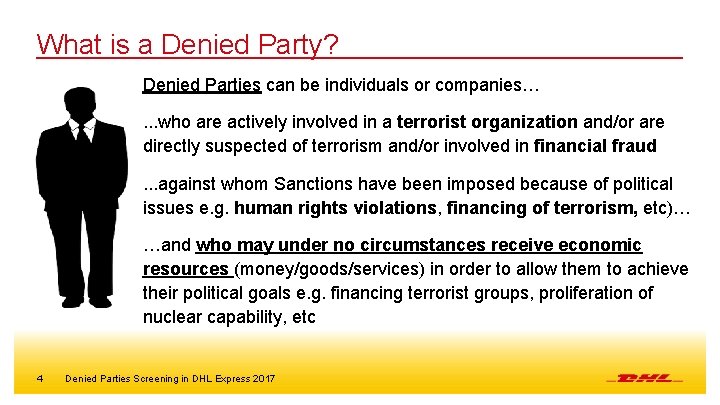 What is a Denied Party?

Denied Parties can be individuals or companies…

...who are actively involved in a terrorist organization and/or are directly suspected of terrorism and/or involved in financial fraud

...against whom Sanctions have been imposed because of political issues e.g. human rights violations, financing of terrorism, etc)…

…and who may under no circumstances receive economic resources (money/goods/services) in order to allow them to achieve their political goals e.g. financing terrorist groups, proliferation of nuclear capability, etc

4 Denied Parties Screening in DHL Express 2017

DHL